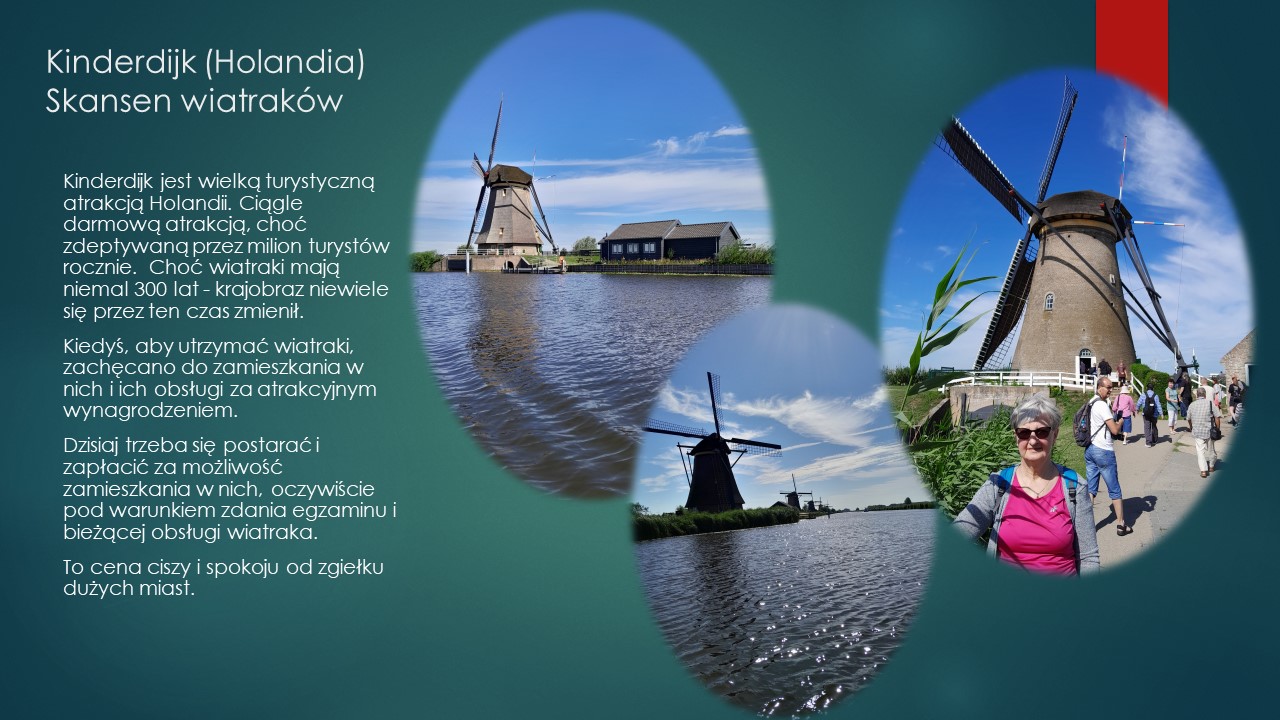 Kinderdijk (Holandia)
Skansen wiatraków

Kinderdijk jest wielką turystyczną atrakcją Holandii. Ciągle darmową atrakcją, choć zdeptywaną przez milion turystów rocznie. Choć wiatraki mają niemal 300 lat - krajobraz niewiele się przez ten czas zmienił.

Kiedyś, aby utrzymać wiatraki, zachęcano do zamieszkania w nich i ich obsługi za atrakcyjnym wynagrodzeniem.

Dzisiaj trzeba się postarać i zapłacić za możliwość zamieszkania w nich, oczywiście pod warunkiem zdania egzaminu i bieżącej obsługi wiatraka.

To cena ciszy i spokoju od zgiełku dużych miast.